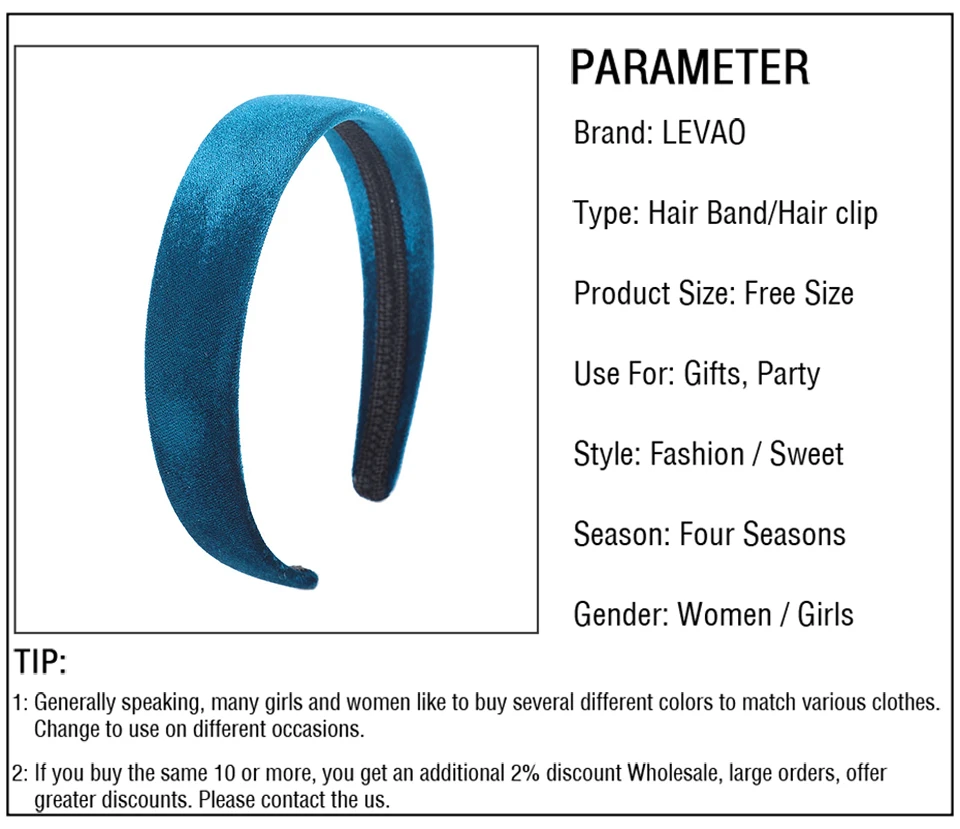 PARAMETER

Brand: LEVAO

Type: Hair Band/Hair clip

Product Size: Free Size

Use For: Gifts, Party

Style: Fashion / Sweet

Season: Four Seasons

Gender: Women / Girls

TIP:

1: Generally speaking, many girls and women like to buy several different colors to match various clothes. Change to use on different occasions.

2: If you buy the same 10 or more, you get an additional 2% discount Wholesale, large orders, offer greater discounts. Please contact the us.